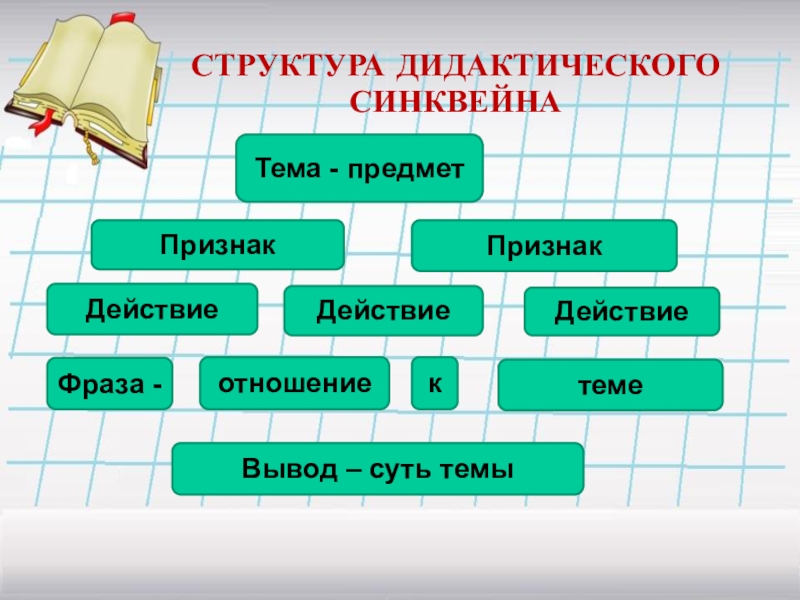 СТРУКТУРА ДИДАКТИЧЕСКОГО СИНКВЕЙНА

Тема - предмет

Признак

Признак

Действие

Действие

Действие

Фраза -

отношение

к

теме

Вывод – суть темы